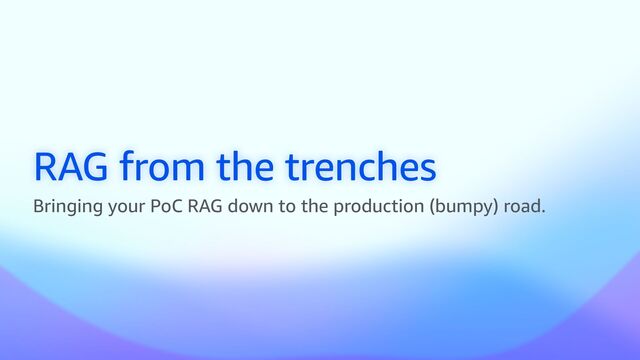 RAG from the trenches

Bringing your PoC RAG down to the production (bumpy) road.